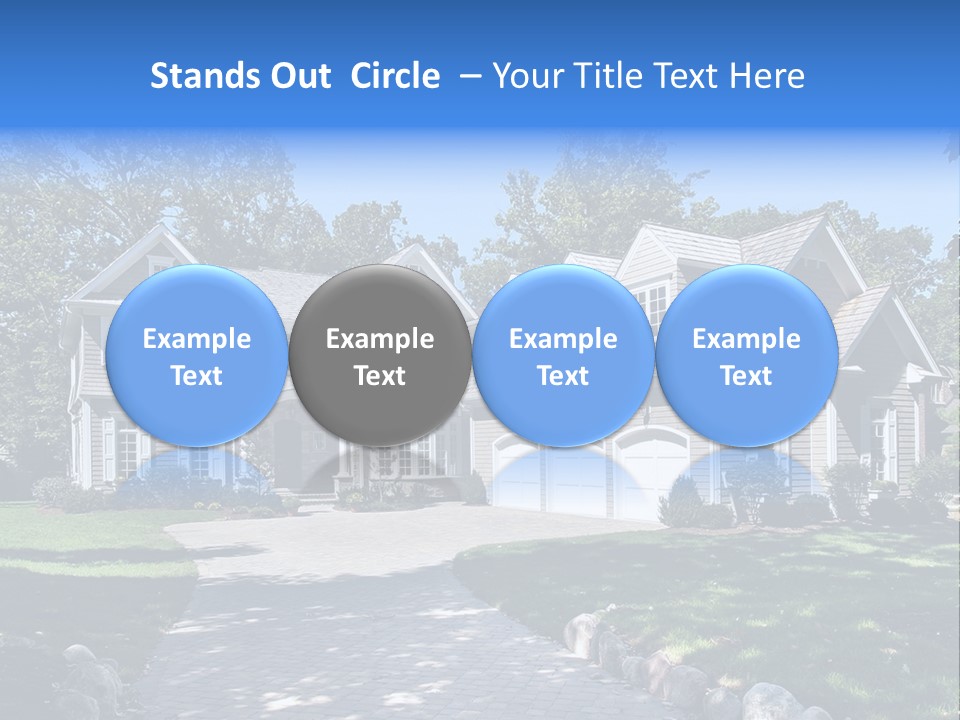 Stands Out Circle – Your Title Text Here

Example Text

Example Text

Example Text

Example Text